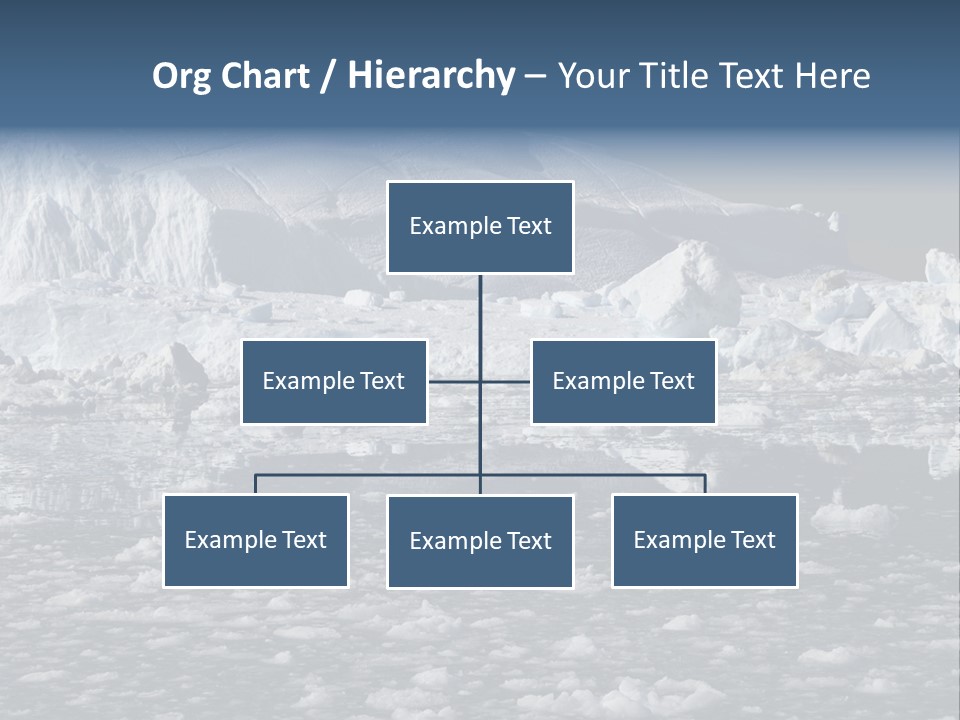 Org Chart / Hierarchy – Your Title Text Here

Example Text

Example Text

Example Text

Example Text

Example Text

Example Text